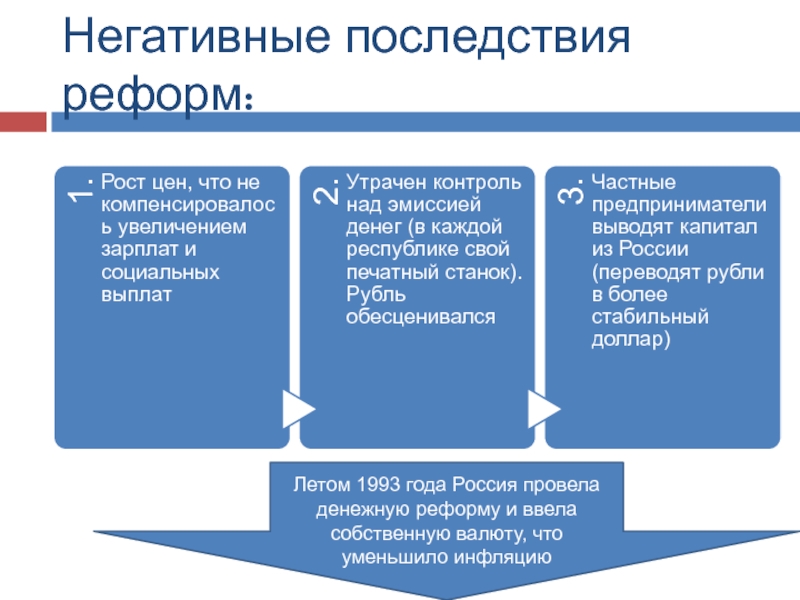 Негативные последствия реформ:

1. Рост цен, что не компенсировалось увеличением зарплат и социальных выплат

2. Утрачен контроль над эмиссией денег (в каждой республике свой печатный станок). Рубль обесценивался

3. Частные предприниматели выводят капитал из России (переводят рубли в более стабильный доллар)

Летом 1993 года Россия провела денежную реформу и ввела собственную валюту, что уменьшило инфляцию